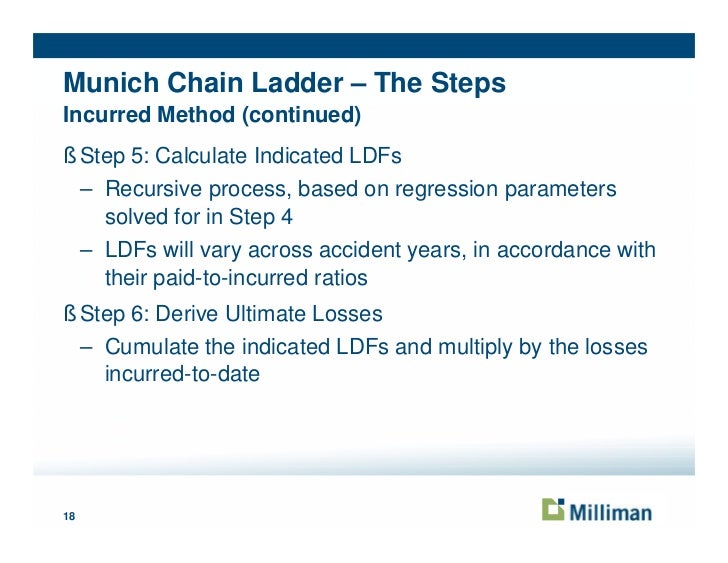 Munich Chain Ladder – The Steps
Incurred Method (continued)

ß Step 5: Calculate Indicated LDFs

– Recursive process, based on regression parameters solved for in Step 4

– LDFs will vary across accident years, in accordance with their paid-to-incurred ratios

ß Step 6: Derive Ultimate Losses

– Cumulate the indicated LDFs and multiply by the losses incurred-to-date

18

Milliman